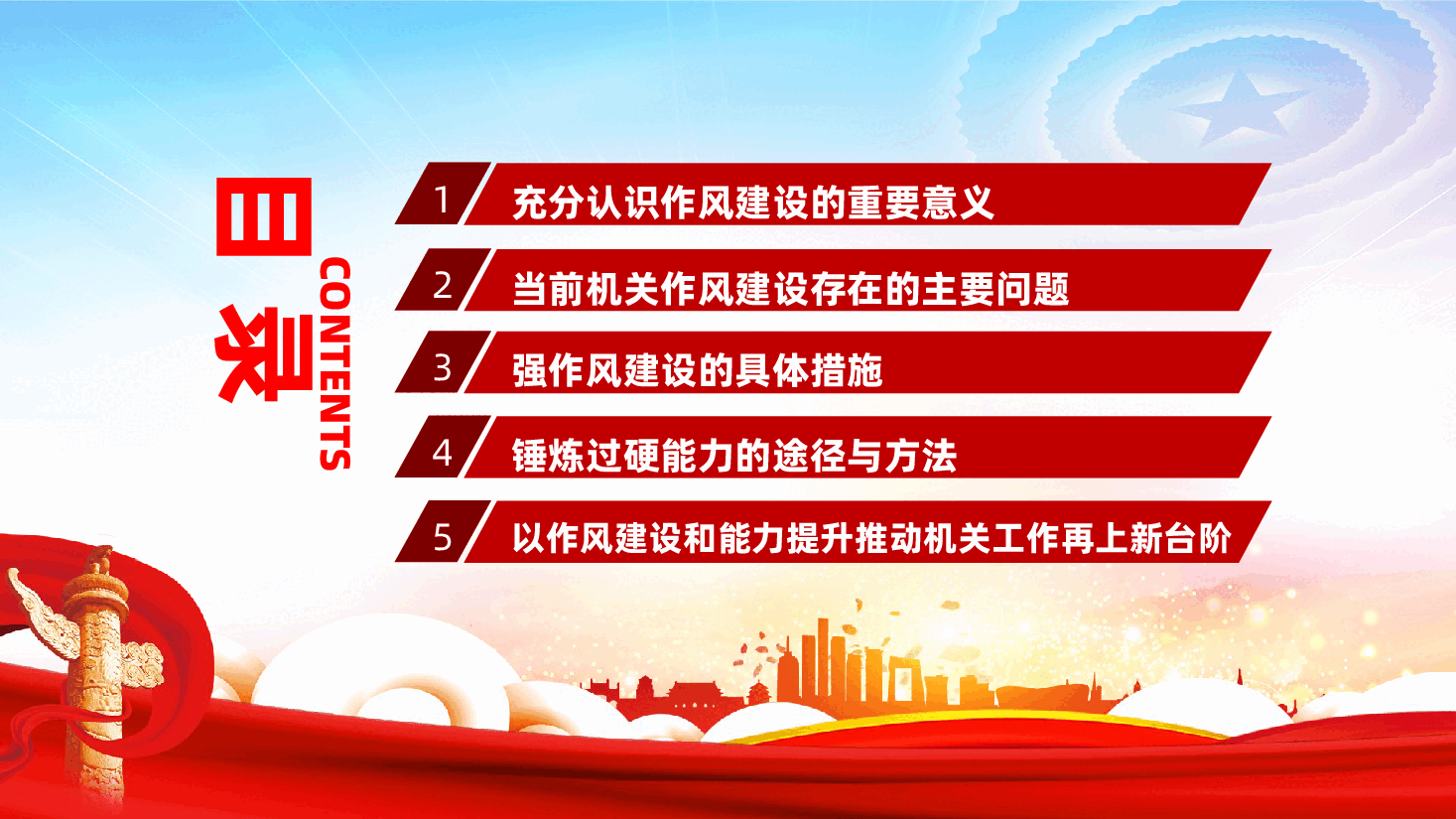 目录
CONTENTS

1 充分认识作风建设的重要意义

2 当前机关作风建设存在的主要问题

3 强作风建设的具体措施

4 锤炼过硬能力的途径与方法

5 以作风建设和能力提升推动机关工作再上新台阶